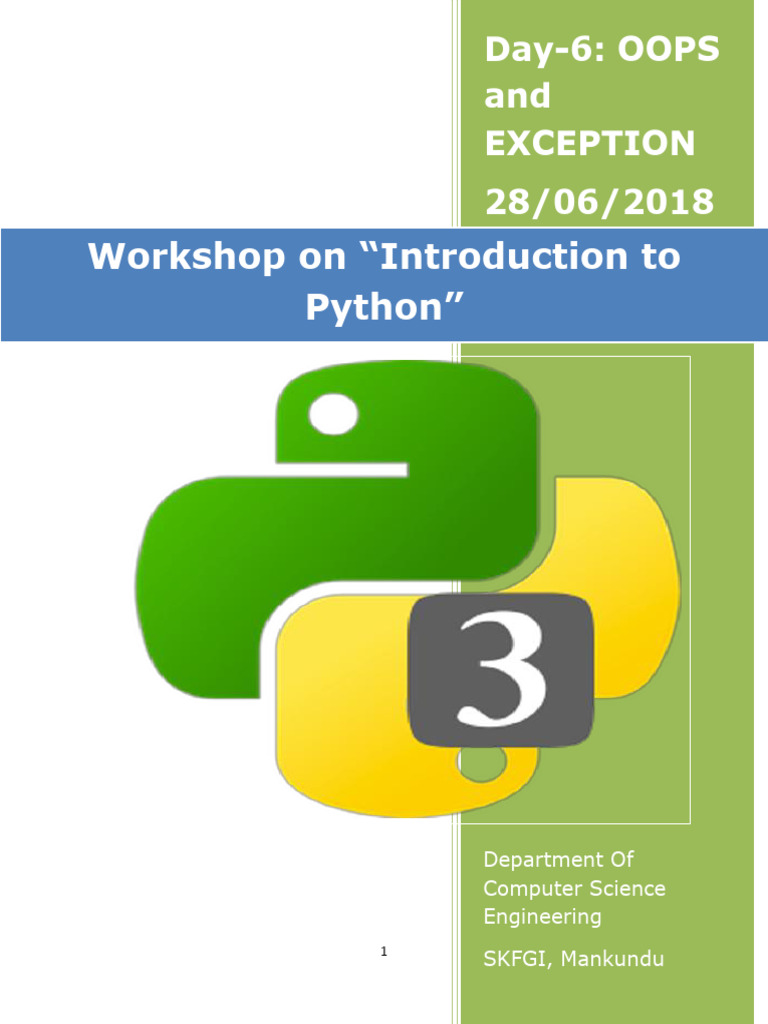 Day-6: OOPS and EXCEPTION

28/06/2018

Workshop on “Introduction to Python”

3

Department Of Computer Science Engineering

SKFGI, Mankundu

1